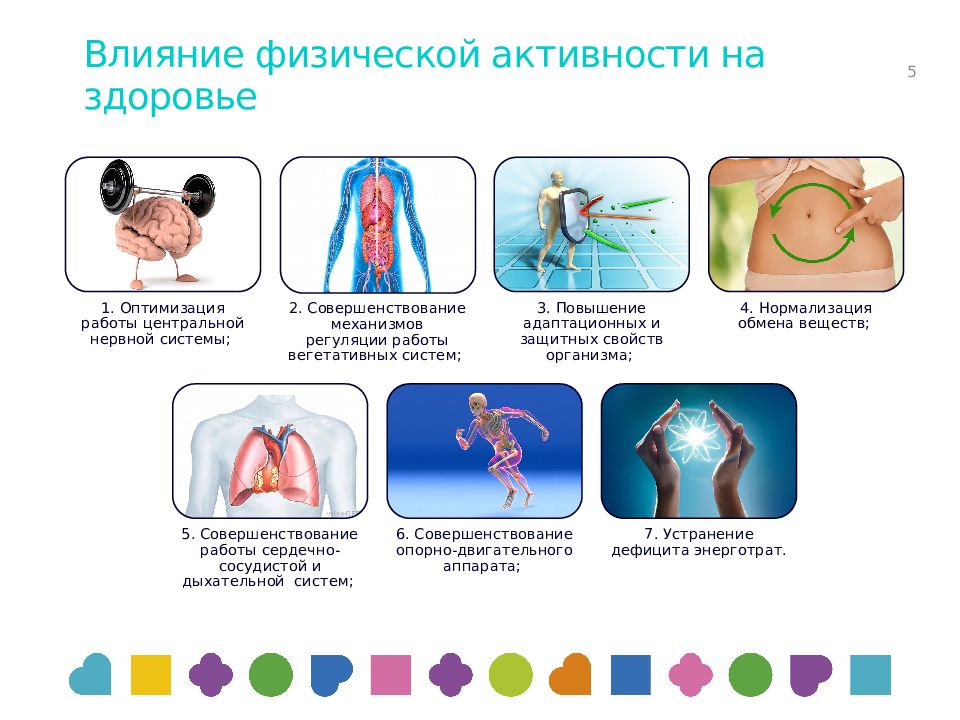 Влияние физической активности на здоровье

5

1. Оптимизация работы центральной нервной системы;

2. Совершенствование механизмов регуляции работы вегетативных систем;

3. Повышение адаптационных и защитных свойств организма;

4. Нормализация обмена веществ;

5. Совершенствование работы сердечно-сосудистой и дыхательной систем;

6. Совершенствование опорно-двигательного аппарата;

7. Устранение дефицита энерготрат.